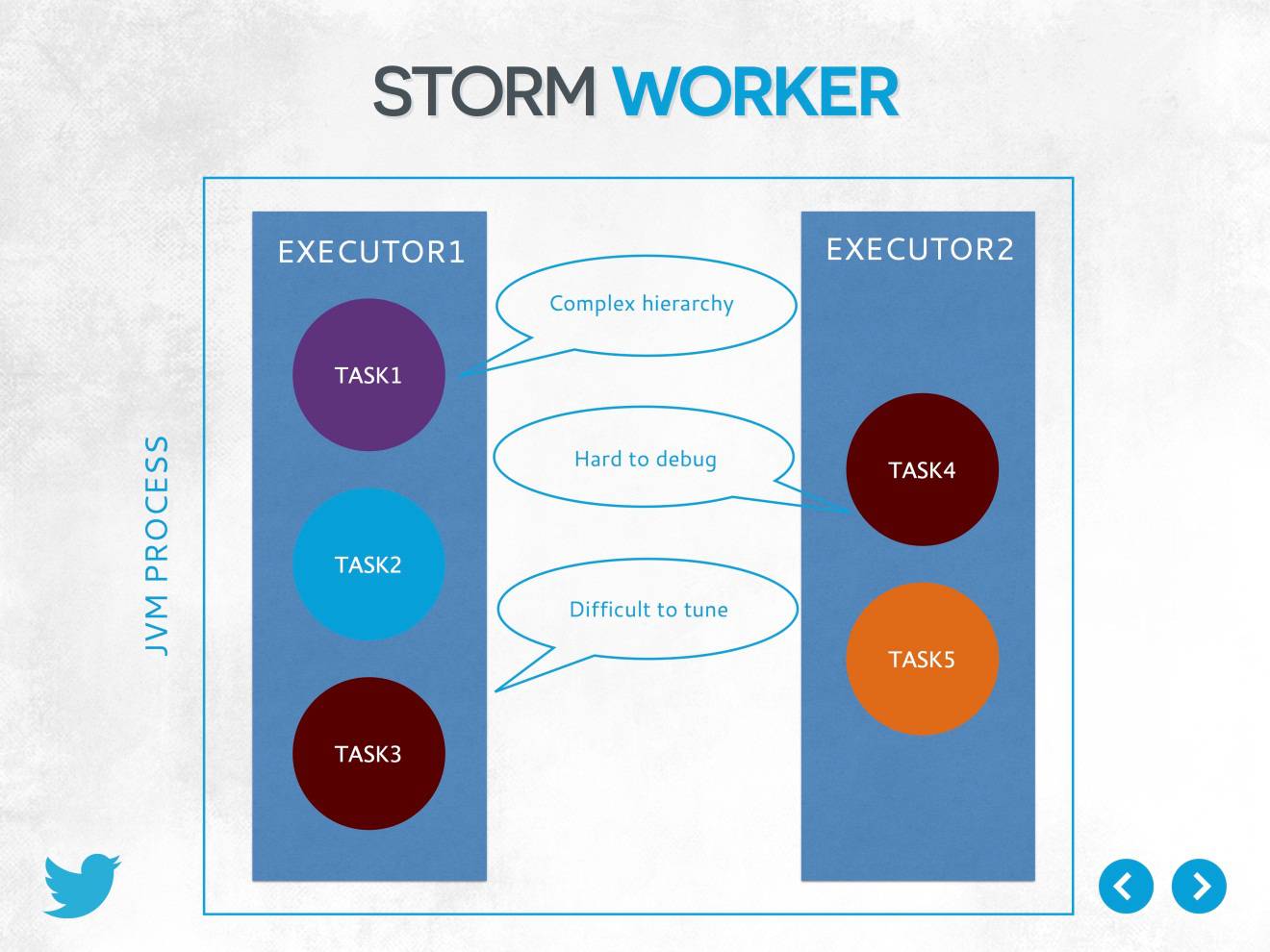 STORM WORKER

JVM PROCESS

EXECUTOR1

TASK1

TASK2

TASK3

Complex hierarchy

Hard to debug

Difficult to tune

EXECUTOR2

TASK4

TASK5